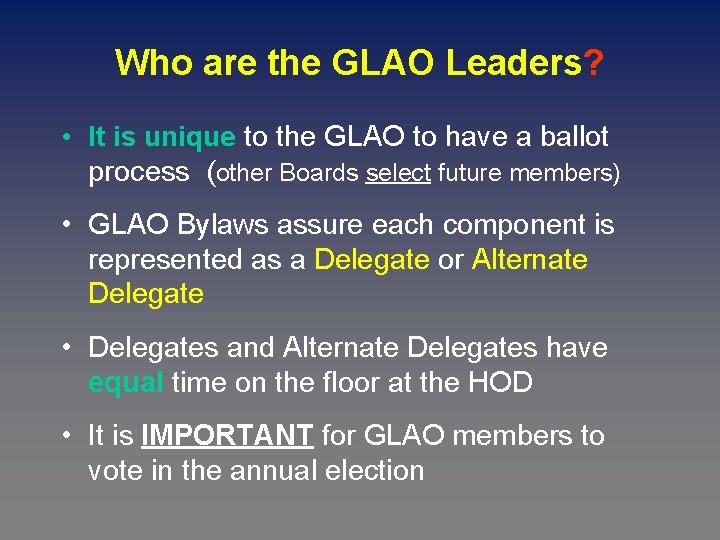 Who are the GLAO Leaders?

• It is unique to the GLAO to have a ballot process (other Boards select future members)

• GLAO Bylaws assure each component is represented as a Delegate or Alternate Delegate

• Delegates and Alternate Delegates have equal time on the floor at the HOD

• It is IMPORTANT for GLAO members to vote in the annual election